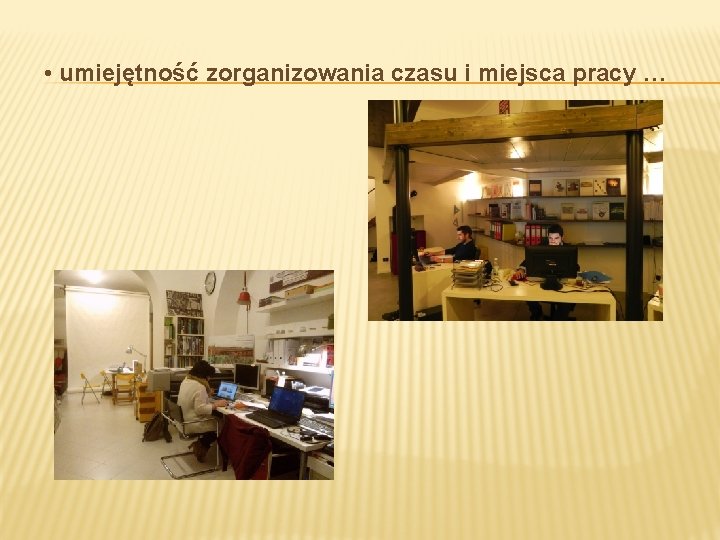 • umiejętność zorganizowania czasu i miejsca pracy …